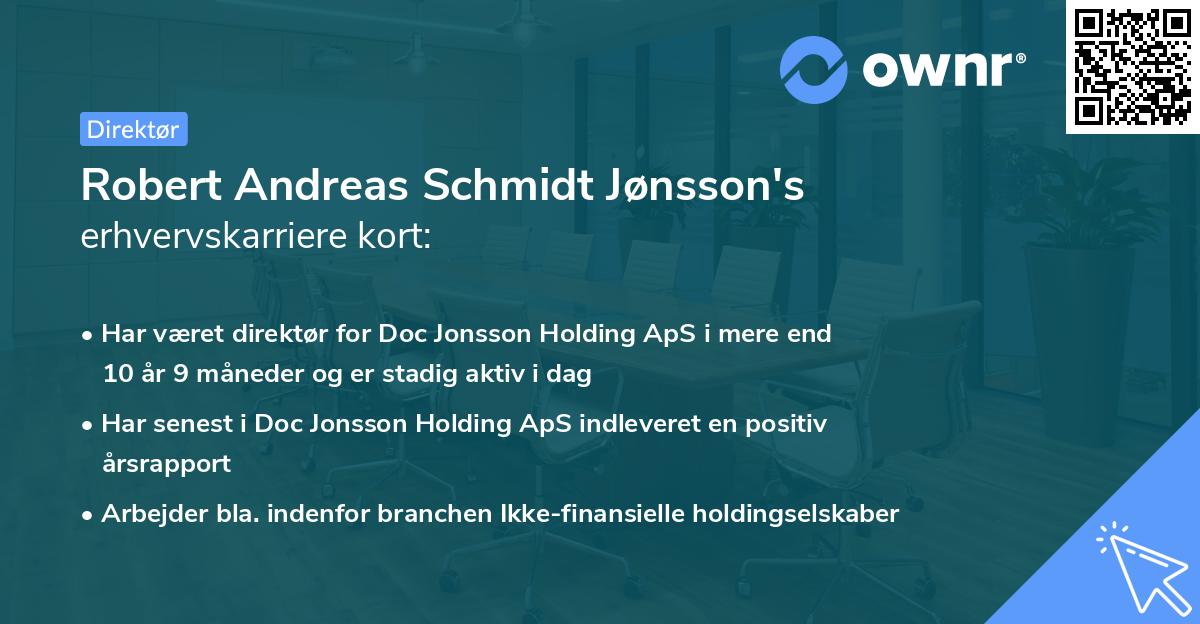 ownr®

Direktør

Robert Andreas Schmidt Jønsson's
erhvervskarriere kort:

• Har været direktør for Doc Jonsson Holding ApS i mere end 10 år 9 måneder og er stadig aktiv i dag
• Har senest i Doc Jonsson Holding ApS indleveret en positiv årsrapport
• Arbejder bla. indenfor branchen Ikke-finansielle holdingselskaber